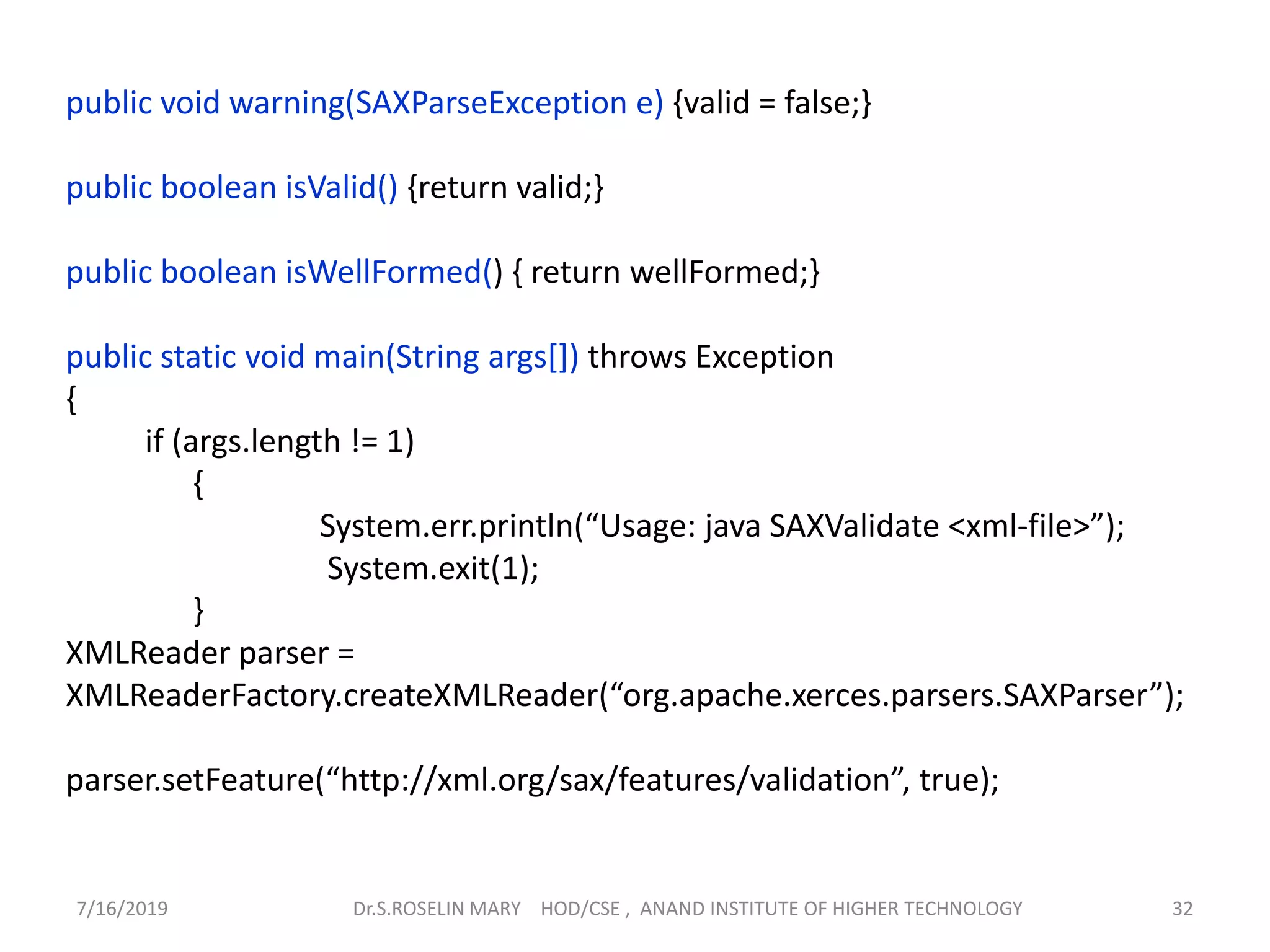 public void warning(SAXParseException e) {valid = false;}

public boolean isValid() {return valid;}

public boolean isWellFormed() { return wellFormed;}

public static void main(String args[]) throws Exception
{
if (args.length != 1)
{
System.err.println(“Usage: java SAXValidate <xml-file>”);
System.exit(1);
}
XMLReader parser =
XMLReaderFactory.createXMLReader(“org.apache.xerces.parsers.SAXParser”);

parser.setFeature(“http://xml.org/sax/features/validation”, true);

7/16/2019 Dr.S.ROSELIN MARY HOD/CSE , ANAND INSTITUTE OF HIGHER TECHNOLOGY 32